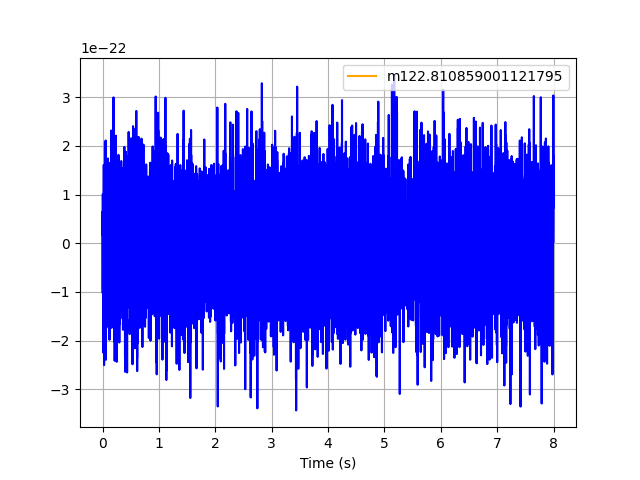 1e−22

m122.810859001121795

3
2
1
0
−1
−2
−3

0 1 2 3 4 5 6 7 8

Time (s)